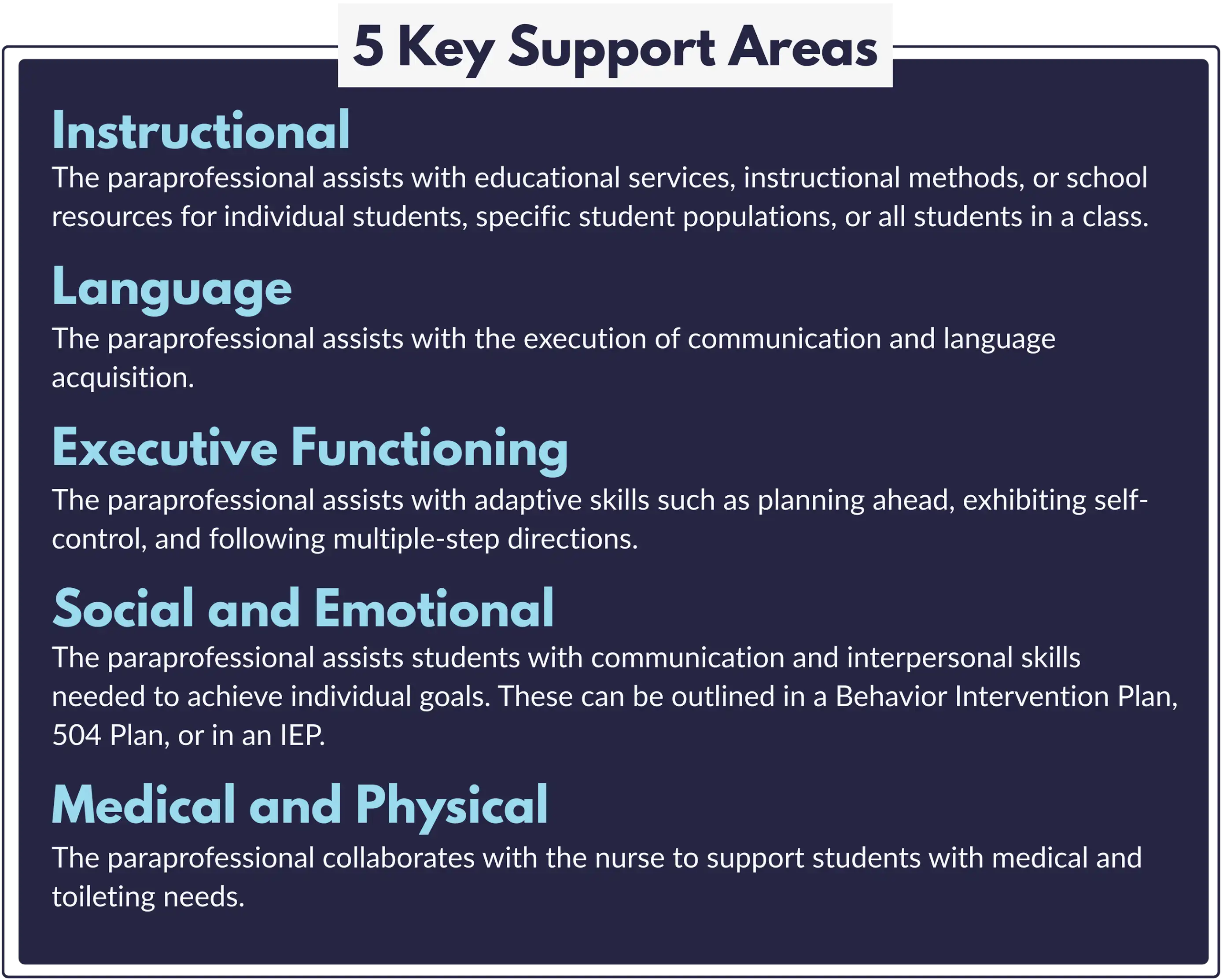 5 Key Support Areas

Instructional
The paraprofessional assists with educational services, instructional methods, or school resources for individual students, specific student populations, or all students in a class.

Language
The paraprofessional assists with the execution of communication and language acquisition.

Executive Functioning
The paraprofessional assists with adaptive skills such as planning ahead, exhibiting self-control, and following multiple-step directions.

Social and Emotional
The paraprofessional assists students with communication and interpersonal skills needed to achieve individual goals. These can be outlined in a Behavior Intervention Plan, 504 Plan, or in an IEP.

Medical and Physical
The paraprofessional collaborates with the nurse to support students with medical and toileting needs.